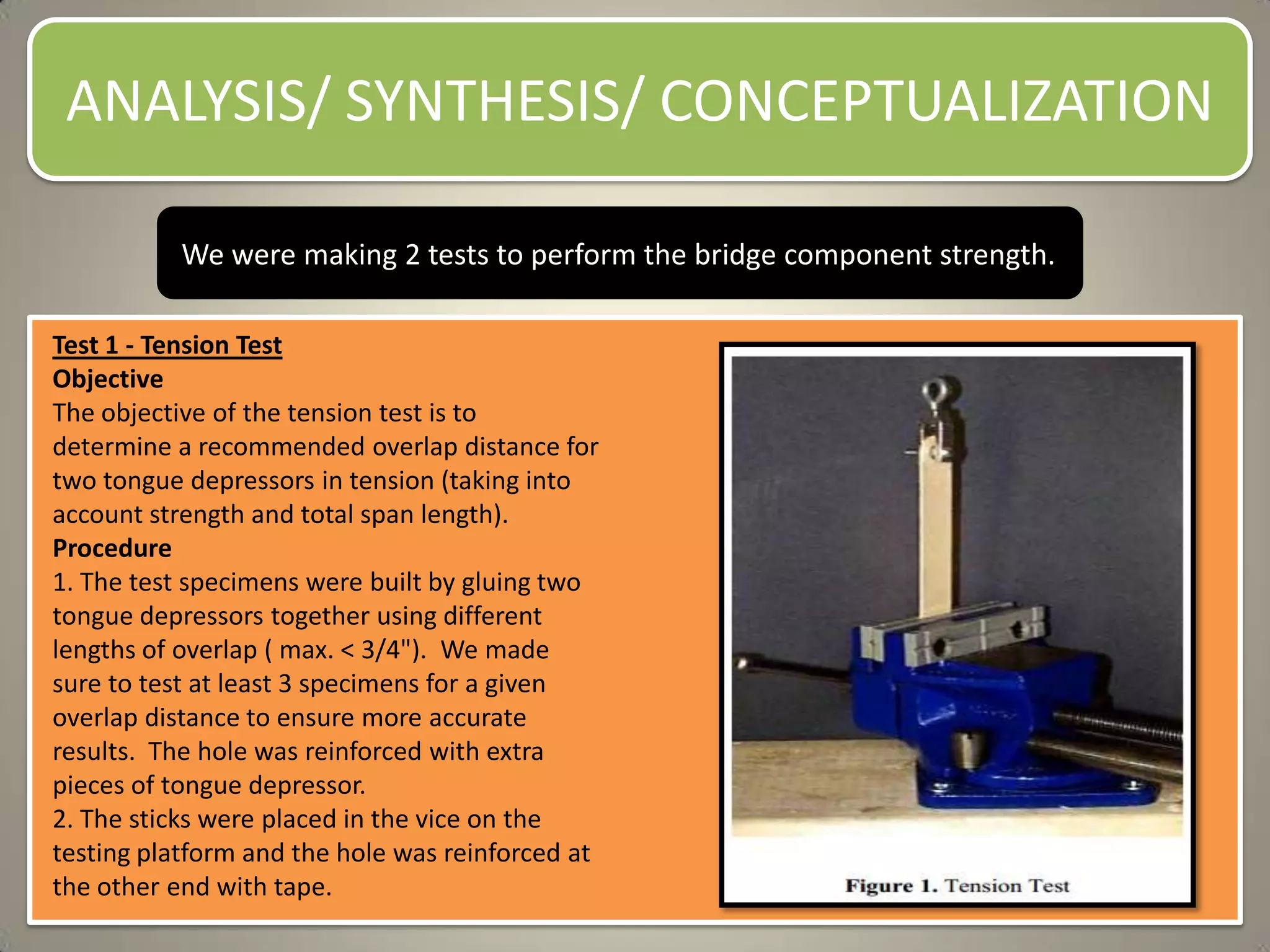 ANALYSIS/ SYNTHESIS/ CONCEPTUALIZATION

We were making 2 tests to perform the bridge component strength.

Test 1 - Tension Test
Objective
The objective of the tension test is to determine a recommended overlap distance for two tongue depressors in tension (taking into account strength and total span length).
Procedure
1. The test specimens were built by gluing two tongue depressors together using different lengths of overlap ( max. < 3/4"). We made sure to test at least 3 specimens for a given overlap distance to ensure more accurate results. The hole was reinforced with extra pieces of tongue depressor.
2. The sticks were placed in the vice on the testing platform and the hole was reinforced at the other end with tape.

Figure 1. Tension Test